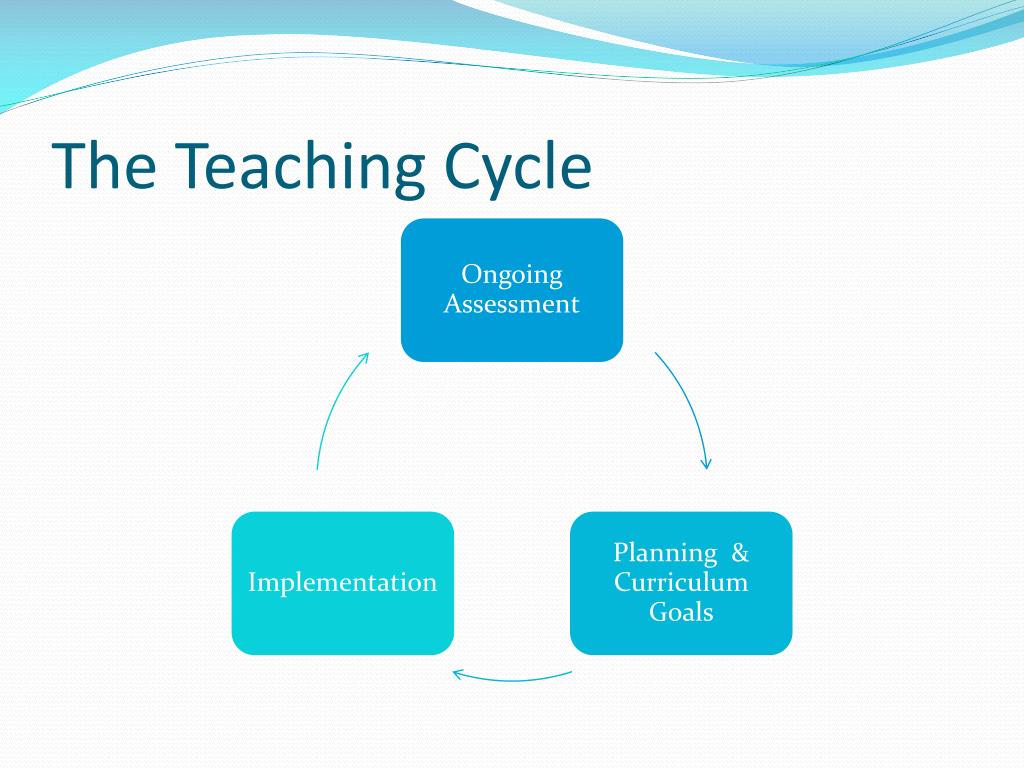 The Teaching Cycle

Ongoing Assessment

Planning & Curriculum Goals

Implementation